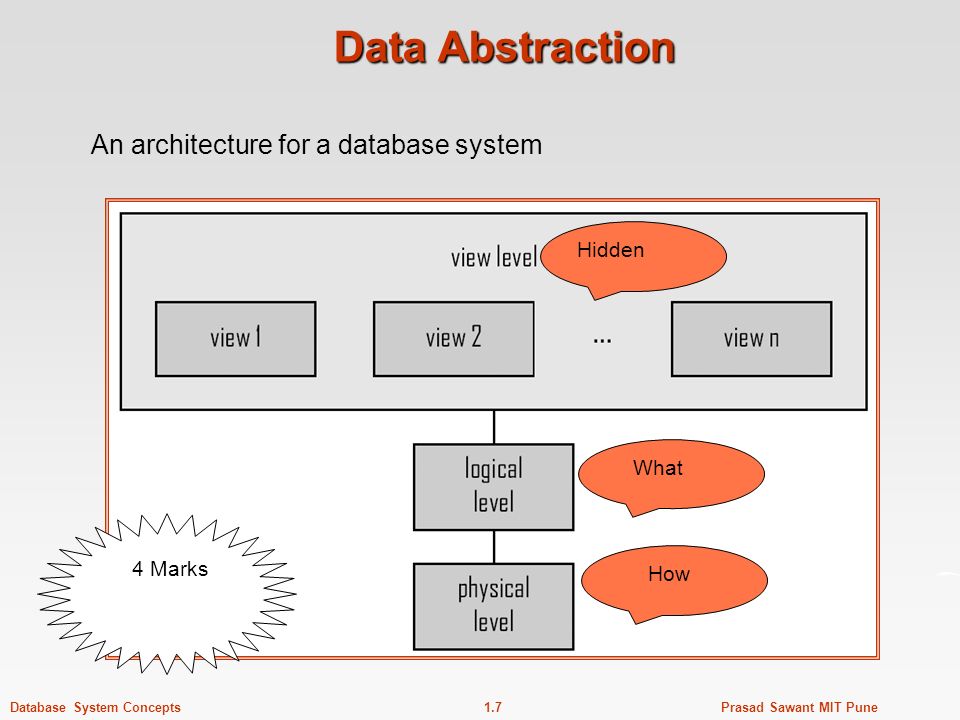 Data Abstraction

An architecture for a database system

view level

Hidden

view 1

view 2

...

view n

logical level

What

physical level

How

4 Marks

Database System Concepts

1.7

Prasad Sawant MIT Pune